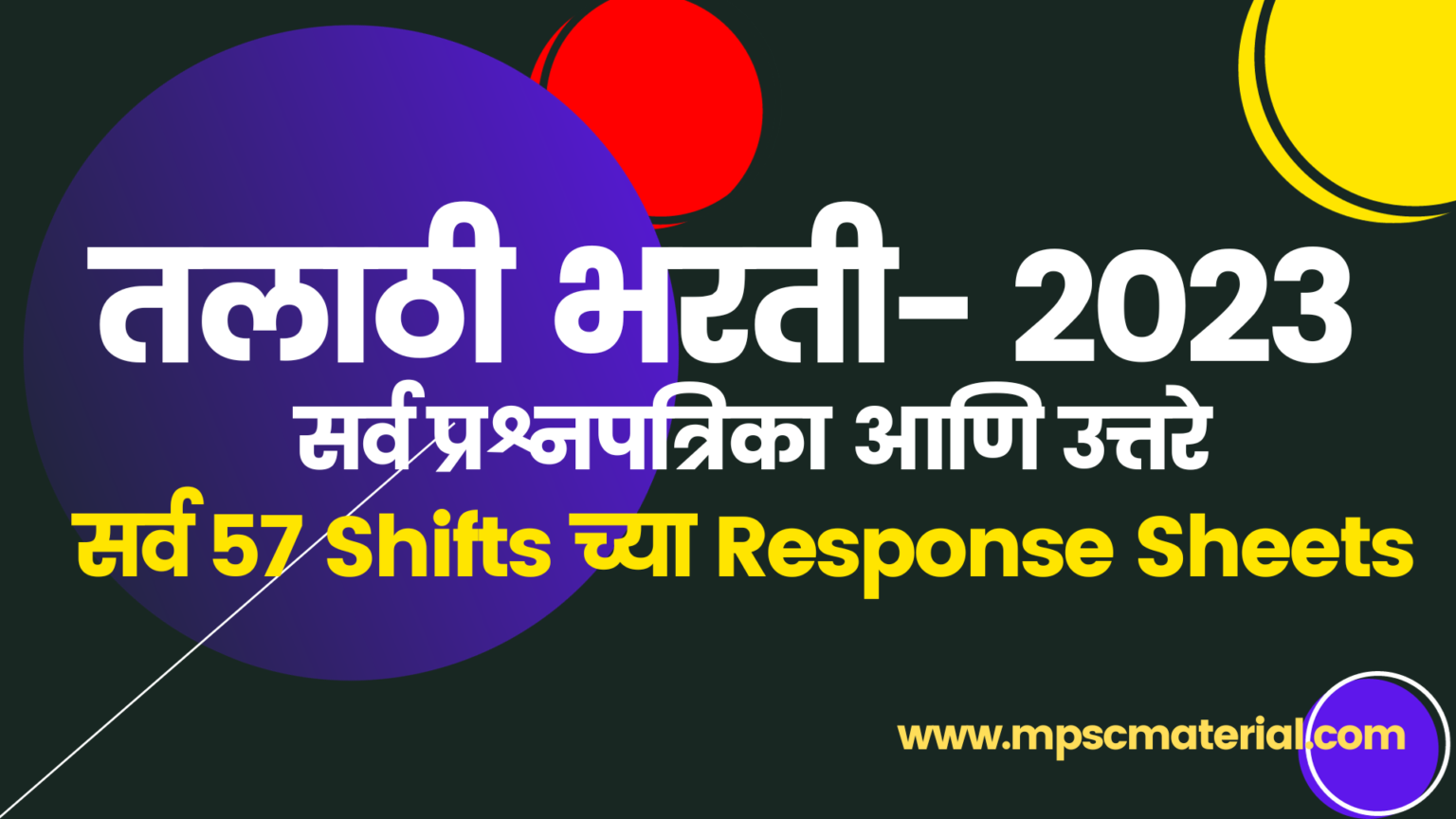 तलाठी भरती- 2023
सर्व प्रश्नपत्रिका आणि उत्तरे
सर्व 57 Shifts च्या Response Sheets

www.mpscmaterial.com